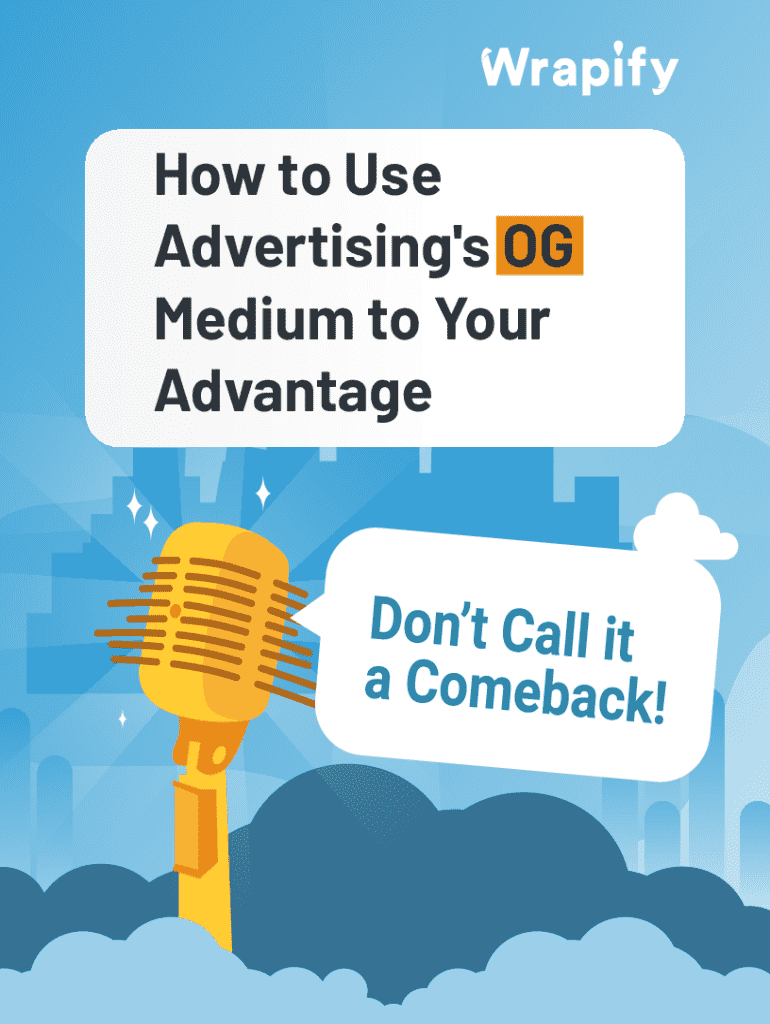 Wrapify

How to Use Advertising's OG Medium to Your Advantage

Don't Call it a Comeback!